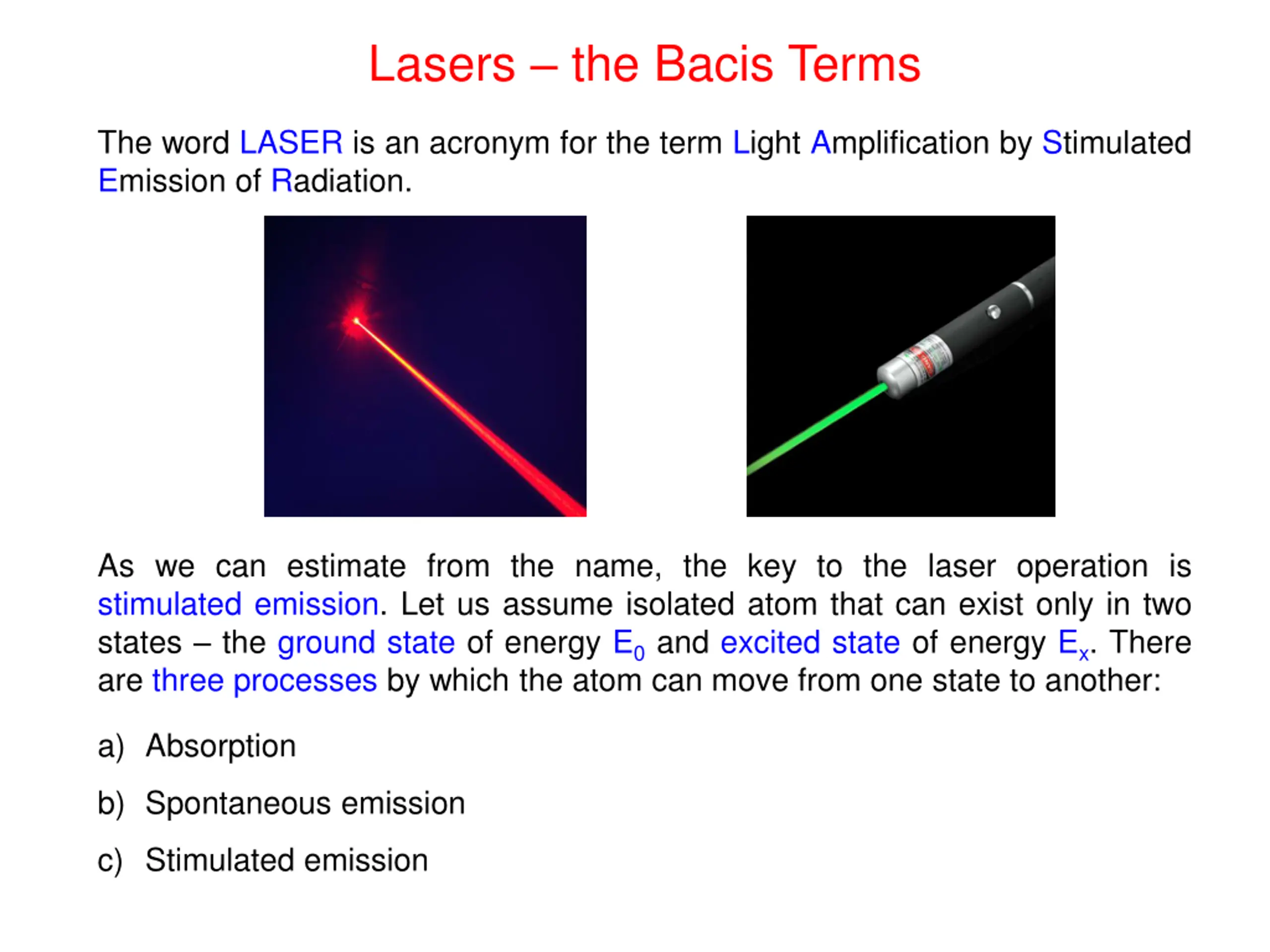 Lasers – the Bacis Terms

The word LASER is an acronym for the term Light Amplification by Stimulated Emission of Radiation.

As we can estimate from the name, the key to the laser operation is stimulated emission. Let us assume isolated atom that can exist only in two states – the ground state of energy $E_0$ and excited state of energy $E_x$. There are three processes by which the atom can move from one state to another:

a) Absorption

b) Spontaneous emission

c) Stimulated emission